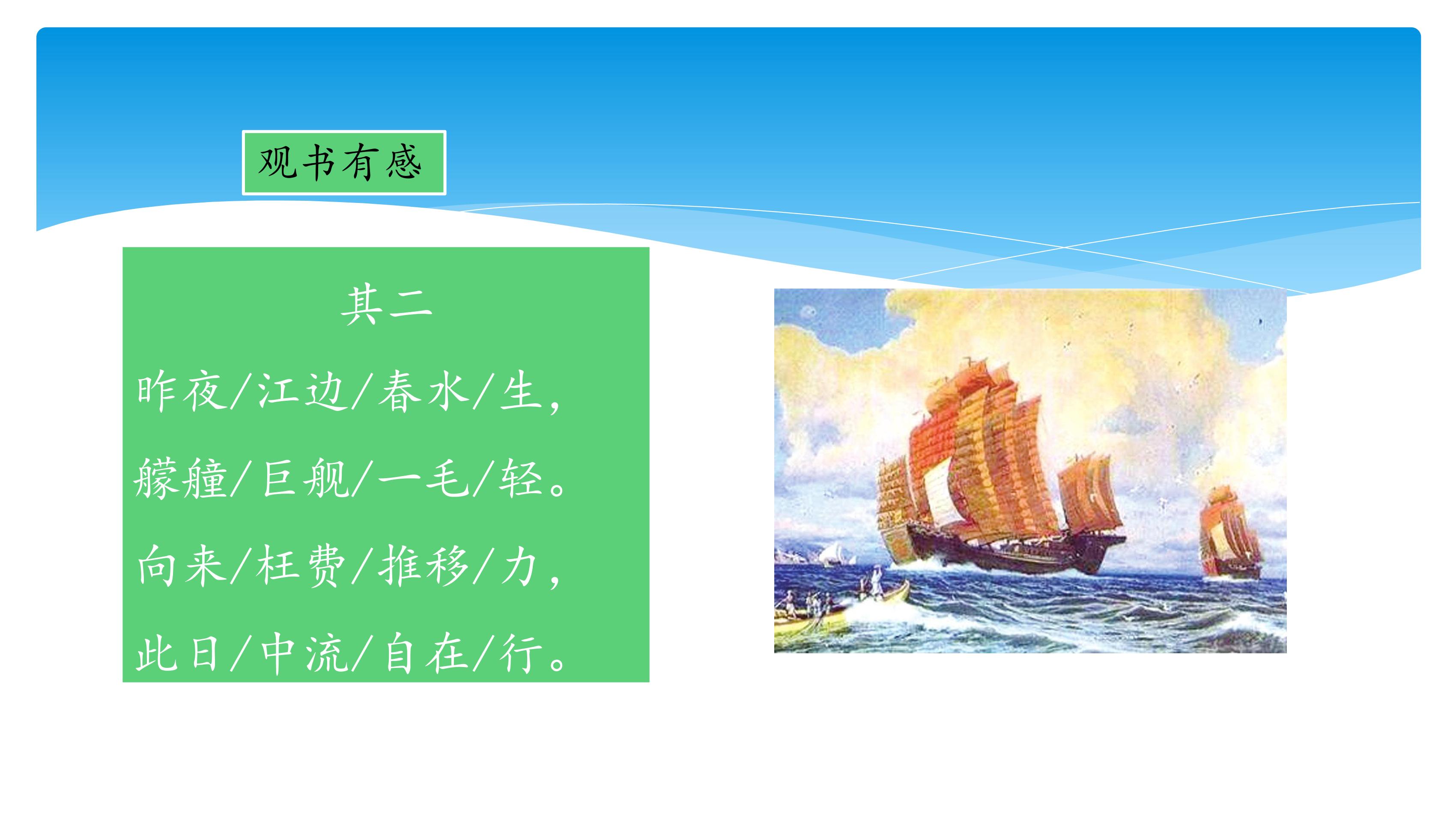 观书有感

其二

昨夜/江边/春水/生，

艨艟/巨舰/一毛/轻。

向来/枉费/推移/力，

此日/中流/自在/行。